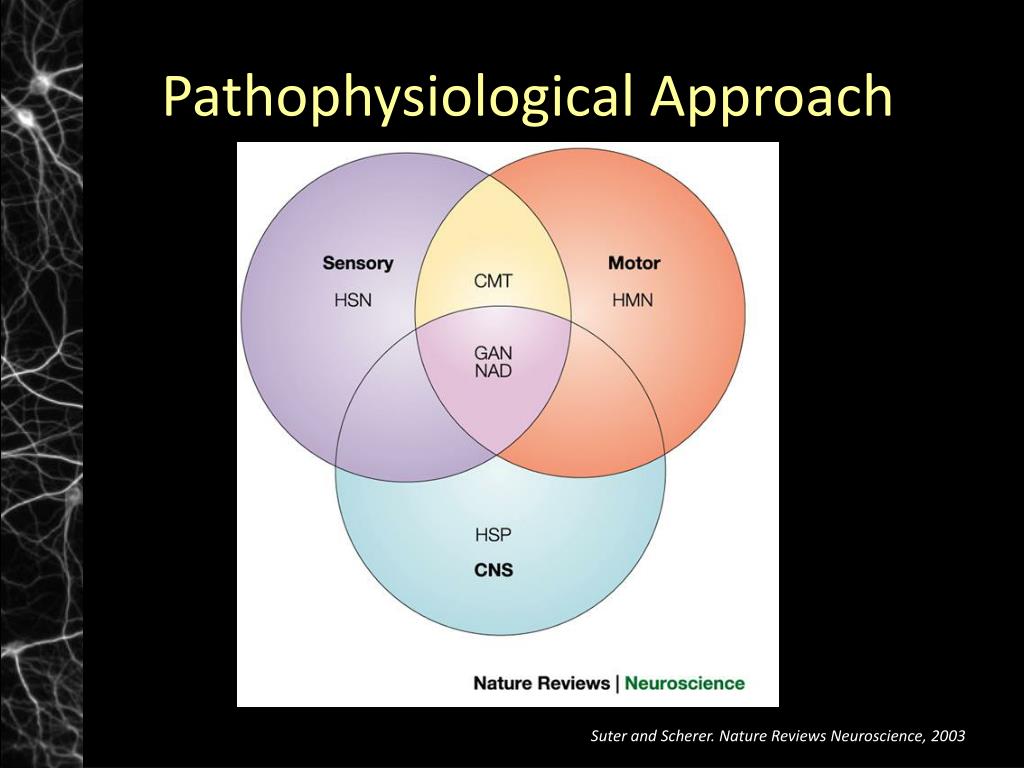 Pathophysiological Approach

Sensory
HSN

CMT

Motor
HMN

GAN
NAD

HSP
CNS

Nature Reviews | Neuroscience

Suter and Scherer. Nature Reviews Neuroscience, 2003